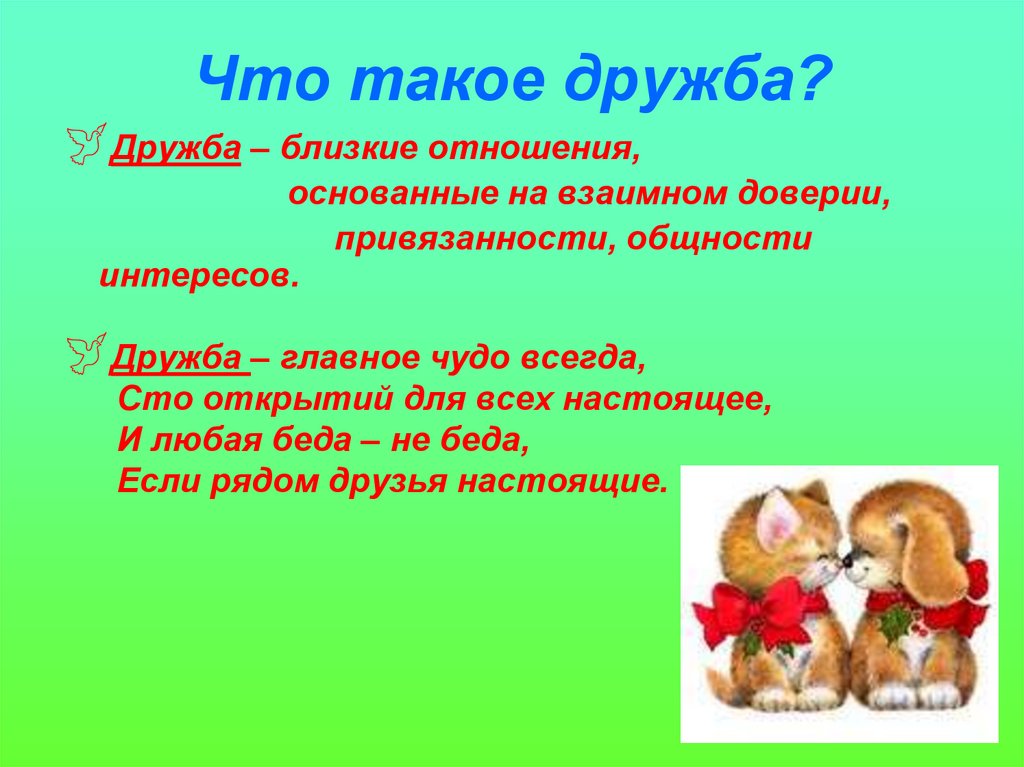 Что такое дружба?

Дружба – близкие отношения, основанные на взаимном доверии, привязанности, общности интересов.

Дружба – главное чудо всегда,
Сто открытий для всех настоящее,
И любая беда – не беда,
Если рядом друзья настоящие.